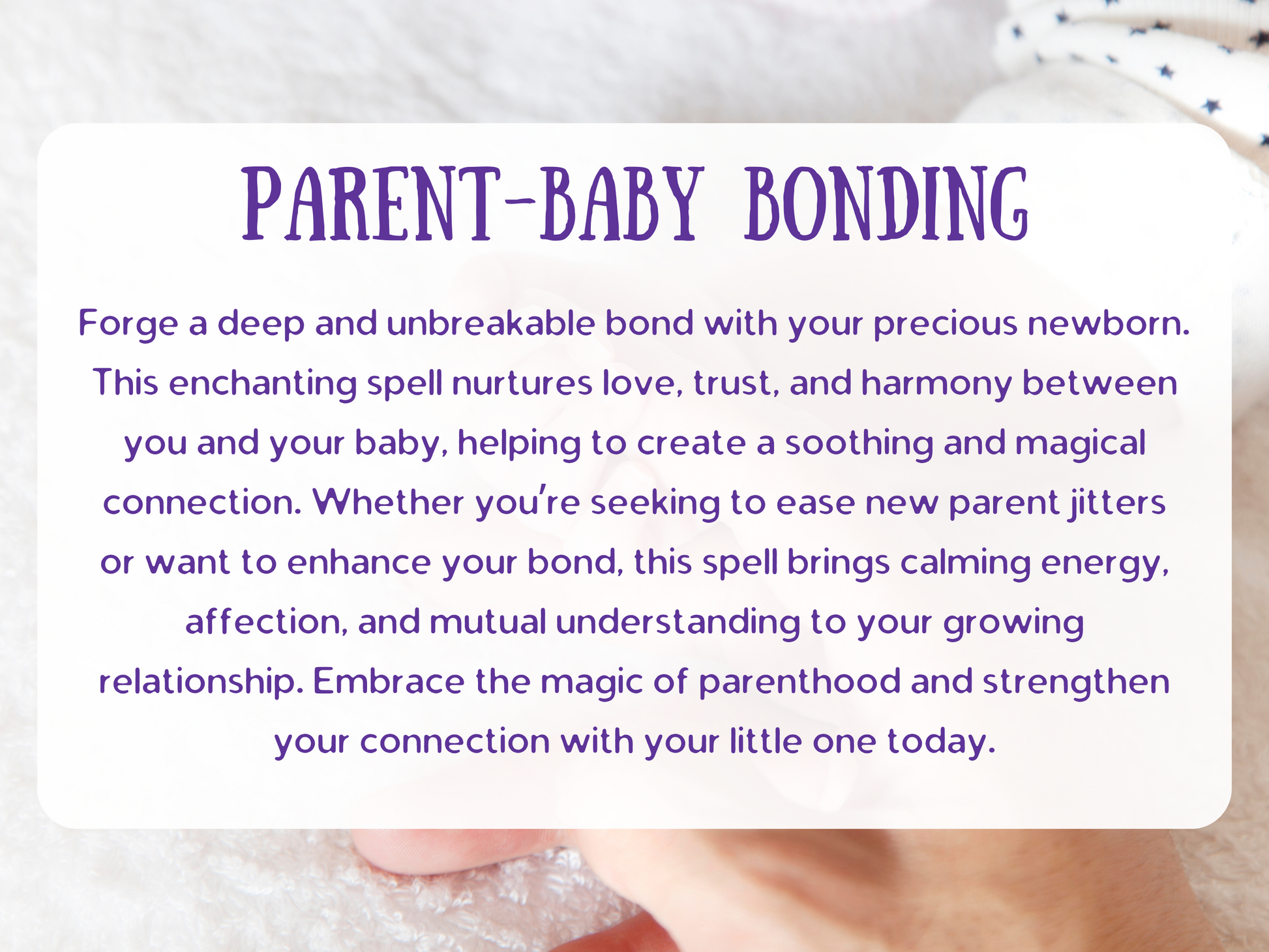 PARENT-BABY BONDING

Forge a deep and unbreakable bond with your precious newborn. This enchanting spell nurtures love, trust, and harmony between you and your baby, helping to create a soothing and magical connection. Whether you're seeking to ease new parent jitters or want to enhance your bond, this spell brings calming energy, affection, and mutual understanding to your growing relationship. Embrace the magic of parenthood and strengthen your connection with your little one today.